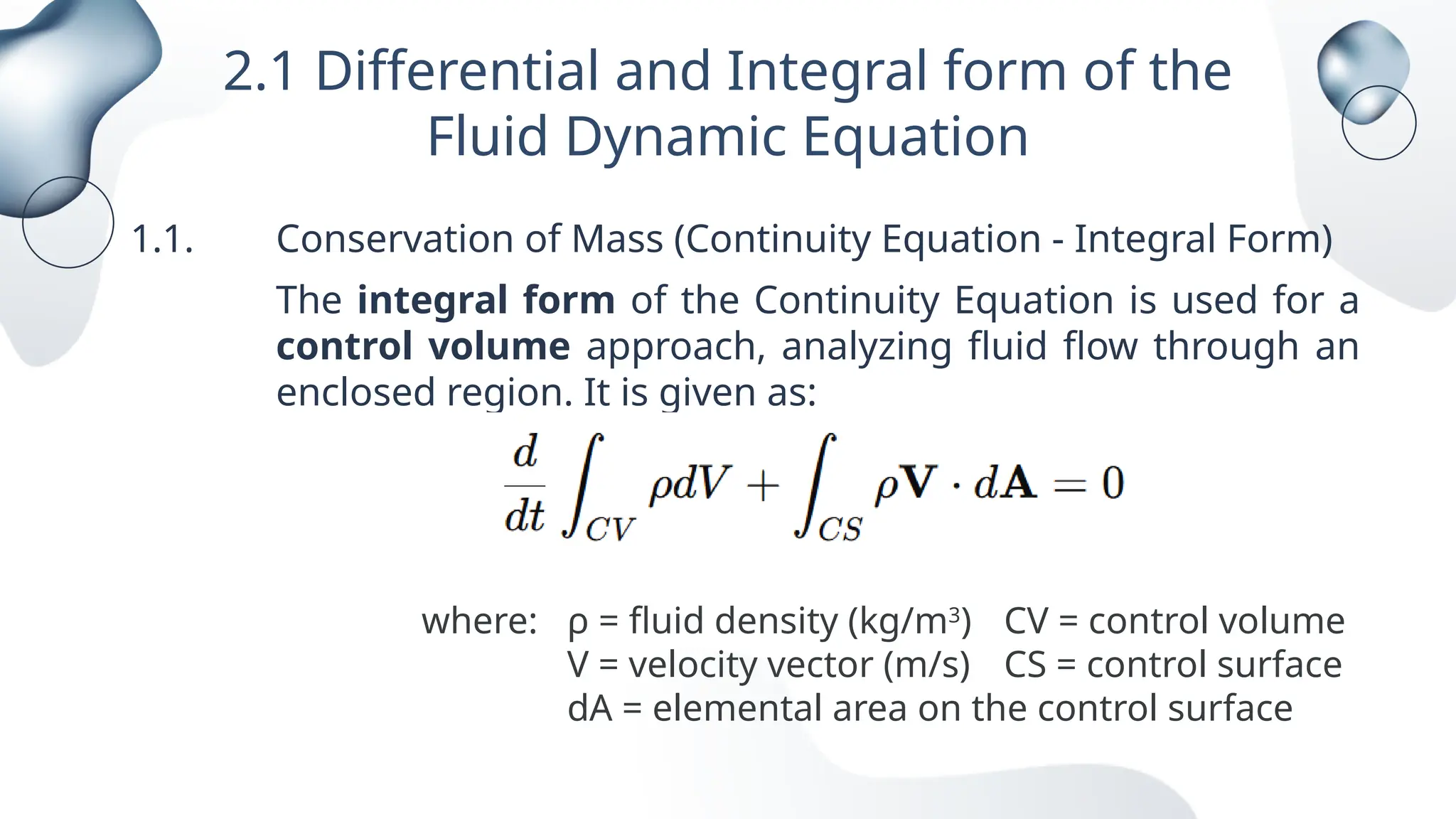 2.1 Differential and Integral form of the Fluid Dynamic Equation

1.1. Conservation of Mass (Continuity Equation - Integral Form)

The **integral form** of the Continuity Equation is used for a **control volume** approach, analyzing fluid flow through an enclosed region. It is given as:

$\frac{d}{dt}\int_{CV} \rho dV + \int_{CS} \rho \mathbf{V} \cdot d\mathbf{A} = 0$

where: ρ = fluid density (kg/m³) CV = control volume
V = velocity vector (m/s) CS = control surface
dA = elemental area on the control surface